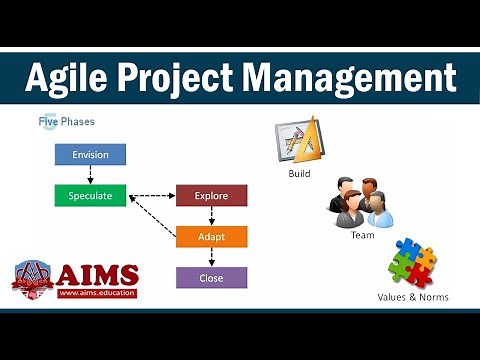 Agile Project Management

Five Phases

Envision

Speculate

Explore

Adapt

Close

Build

Team

Values & Norms

AIMS
www.aims.education